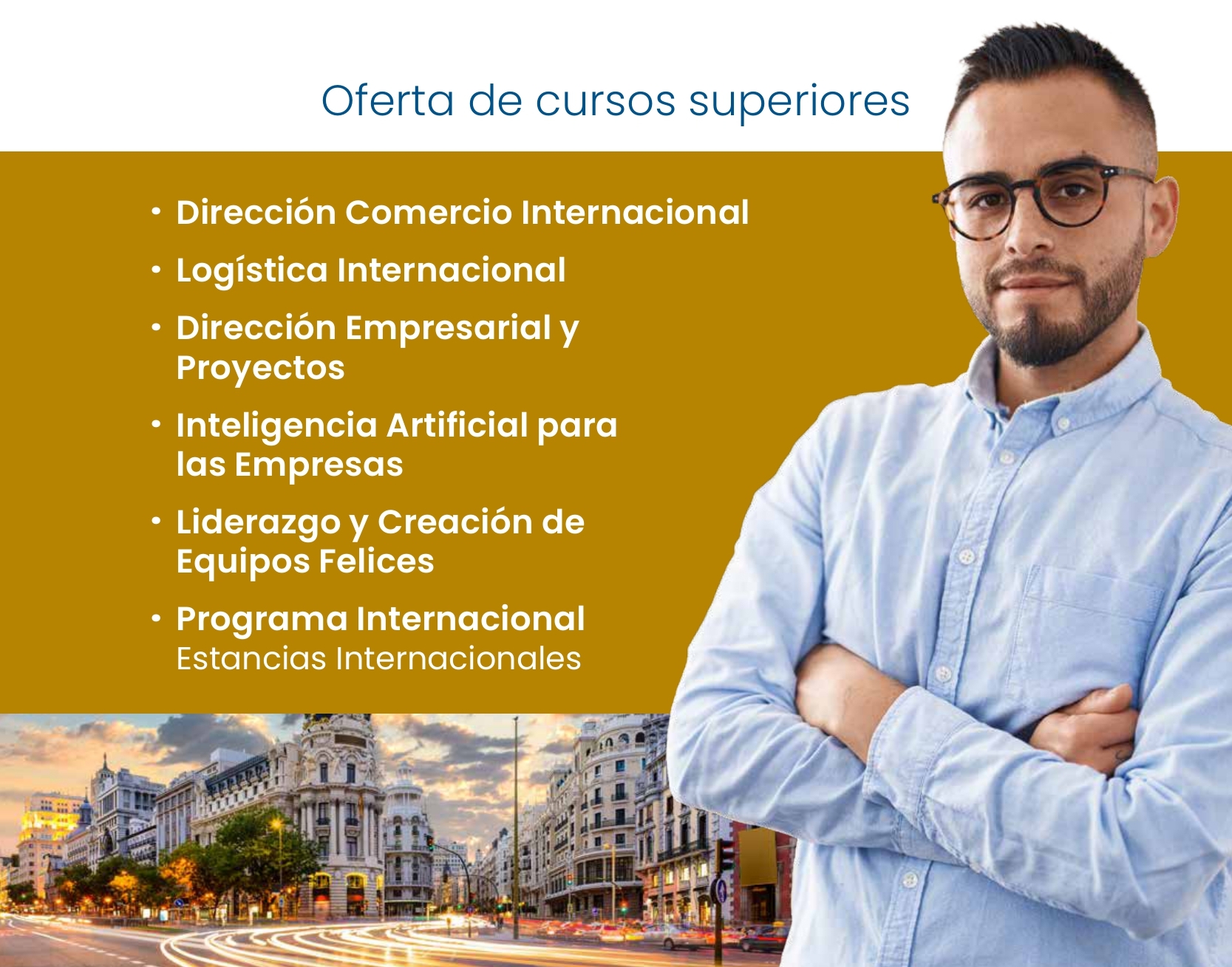 Oferta de cursos superiores

• Dirección Comercio Internacional
• Logística Internacional
• Dirección Empresarial y Proyectos
• Inteligencia Artificial para las Empresas
• Liderazgo y Creación de Equipos Felices
• Programa Internacional
Estancias Internacionales